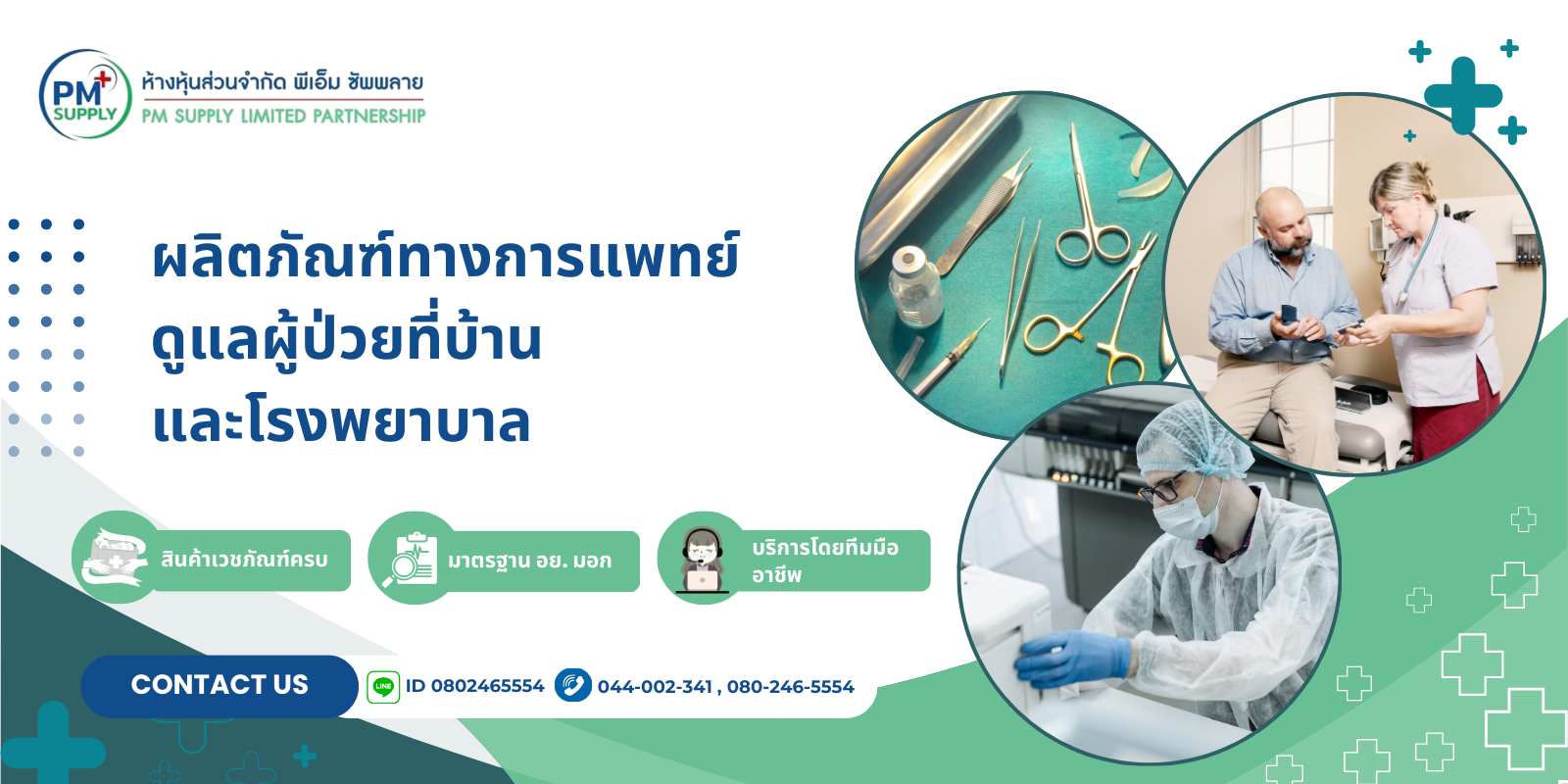 PM SUPPLY

ห้างหุ้นส่วนจำกัด พีเอ็ม ซัพพลาย
PM SUPPLY LIMITED PARTNERSHIP

ผลิตภัณฑ์ทางการแพทย์
ดูแลผู้ป่วยที่บ้าน
และโรงพยาบาล

สินค้าเวชภัณฑ์ครบ

มาตรฐาน อย. มอก

บริการโดยทีมมืออาชีพ

CONTACT US

LINE ID 0802465554

044-002-341 , 080-246-5554